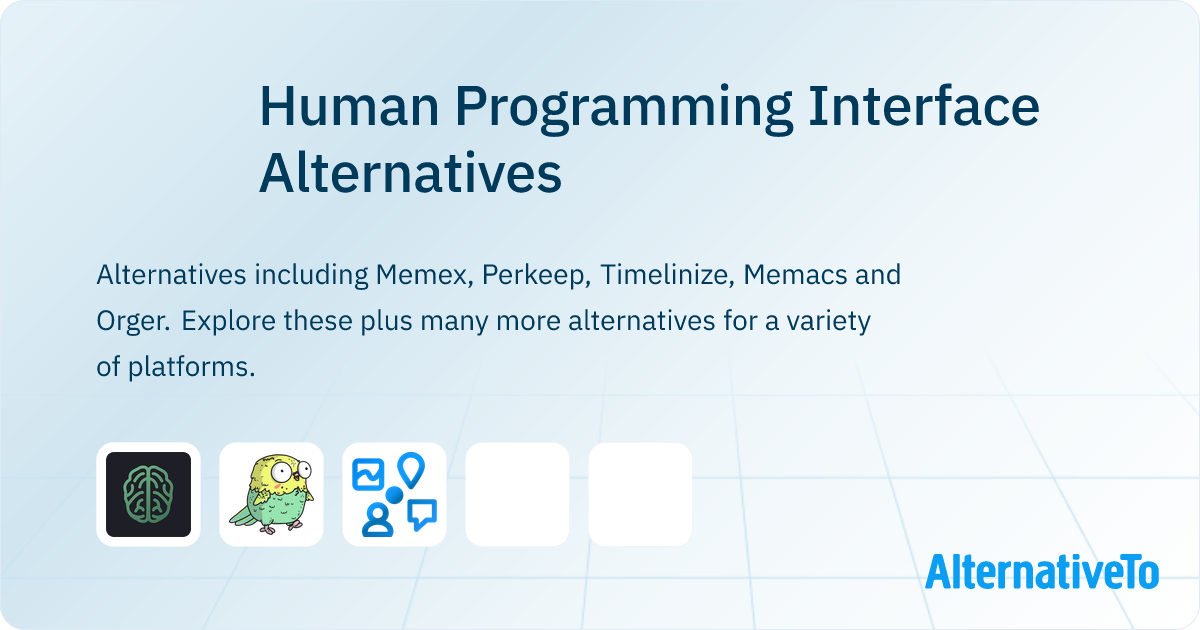 Human Programming Interface Alternatives

Alternatives including Memex, Perkeep, Timelinize, Memacs and Orger. Explore these plus many more alternatives for a variety of platforms.

AlternativeTo